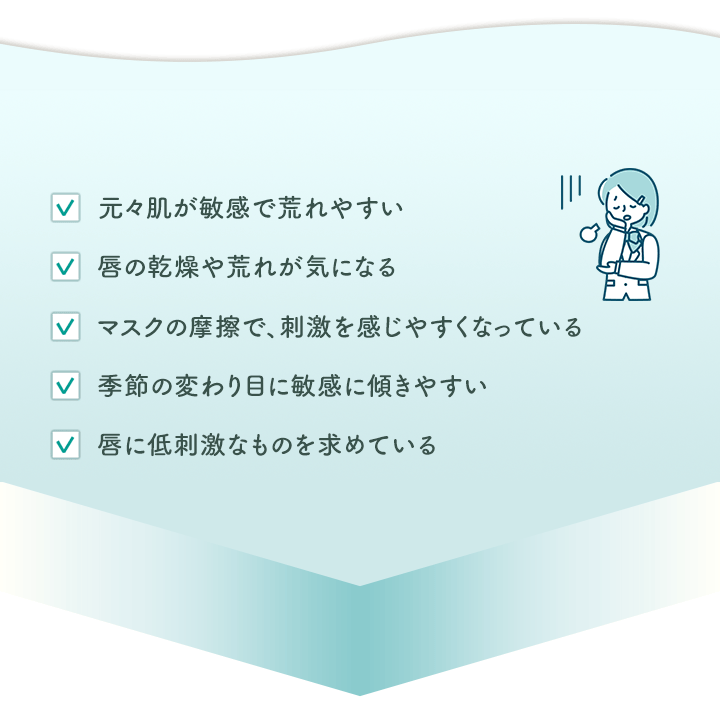 元々肌が敏感で荒れやすい

唇の乾燥や荒れが気になる

マスクの摩擦で、刺激を感じやすくなっている

季節の変わり目に敏感に傾きやすい

唇に低刺激なものを求めている